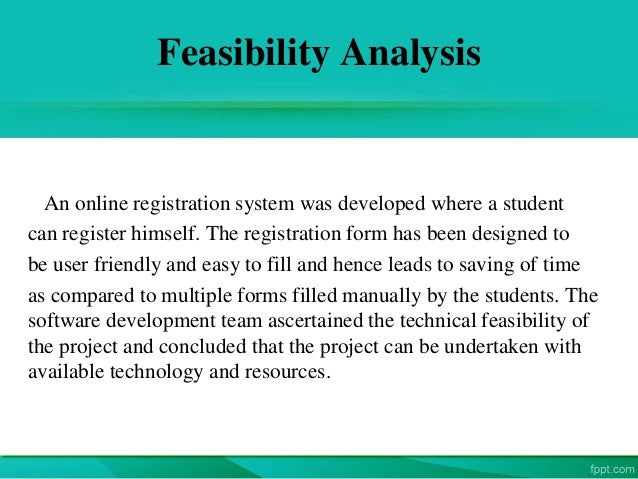 Feasibility Analysis

An online registration system was developed where a student can register himself. The registration form has been designed to be user friendly and easy to fill and hence leads to saving of time as compared to multiple forms filled manually by the students. The software development team ascertained the technical feasibility of the project and concluded that the project can be undertaken with available technology and resources.

fppt.com